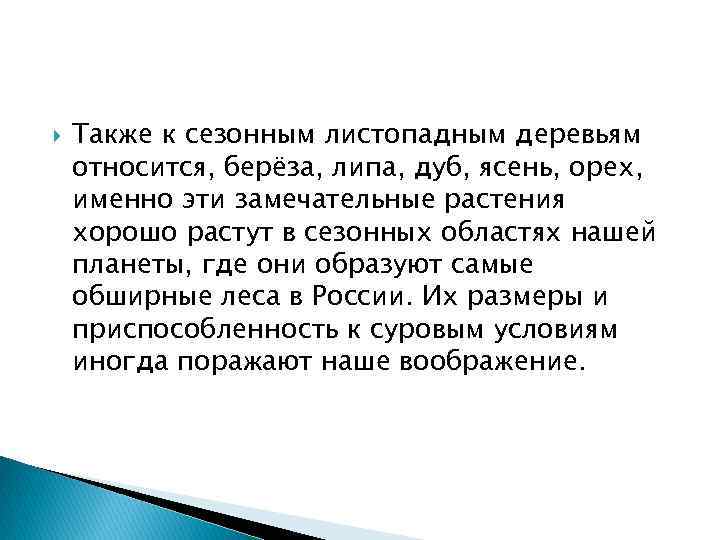 Также к сезонным листопадным деревьям относится, берёза, липа, дуб, ясень, орех, именно эти замечательные растения хорошо растут в сезонных областях нашей планеты, где они образуют самые обширные леса в России. Их размеры и приспособленность к суровым условиям иногда поражают наше воображение.